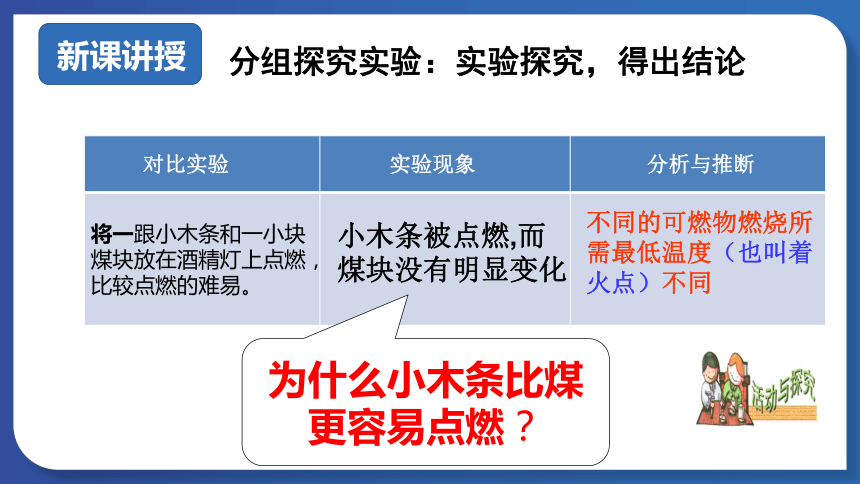 新课讲授

分组探究实验：实验探究，得出结论

| 对比实验 | 实验现象 | 分析与推断 |
|---|---|---|
| 将一跟小木条和一小块煤块放在酒精灯上点燃，比较点燃的难易。 | 小木条被点燃,而煤块没有明显变化 | 不同的可燃物燃烧所需最低温度（也叫着火点）不同 |

为什么小木条比煤更容易点燃？

活动与探究